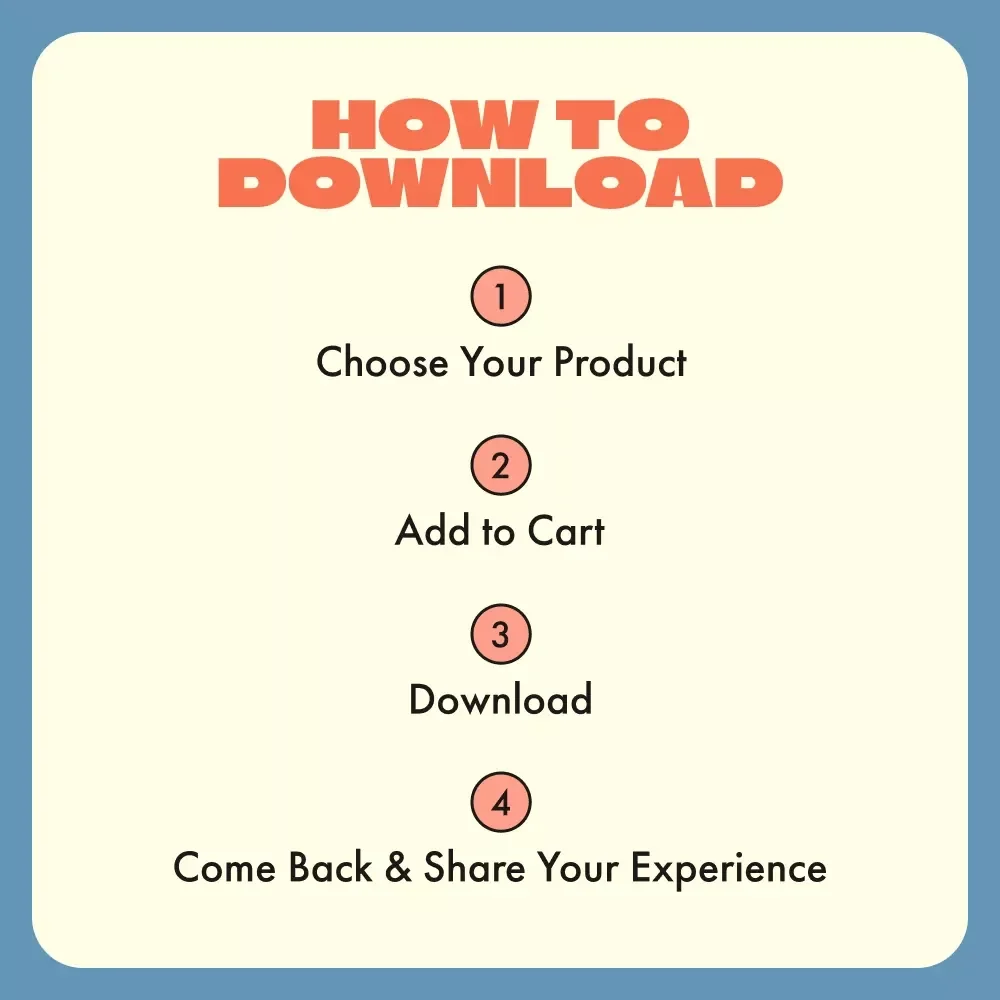 HOW TO DOWNLOAD

1
Choose Your Product

2
Add to Cart

3
Download

4
Come Back & Share Your Experience